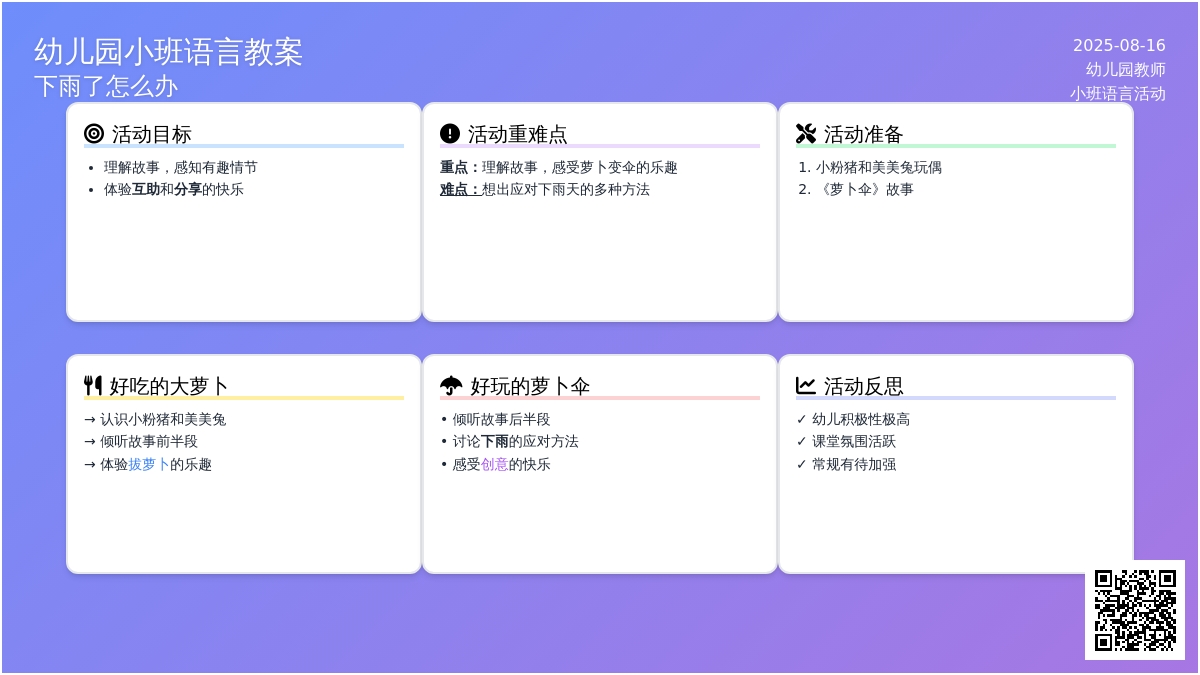 幼儿园小班语言教案
下雨了怎么办

2025-08-16
幼儿园教师
小班语言活动

活动目标
- 理解故事，感知有趣情节
- 体验互助和分享的快乐

活动重难点
重点：理解故事，感受萝卜变伞的乐趣
难点：想出应对下雨天的多种方法

活动准备
1. 小粉猪和美美兔玩偶
2. 《萝卜伞》故事

好吃的大萝卜
→ 认识小粉猪和美美兔
→ 倾听故事前半段
→ 体验拔萝卜的乐趣

好玩的萝卜伞
• 倾听故事后半段
• 讨论下雨的应对方法
• 感受创意的快乐

活动反思
✓ 幼儿积极性极高
✓ 课堂氛围活跃
✓ 常规有待加强